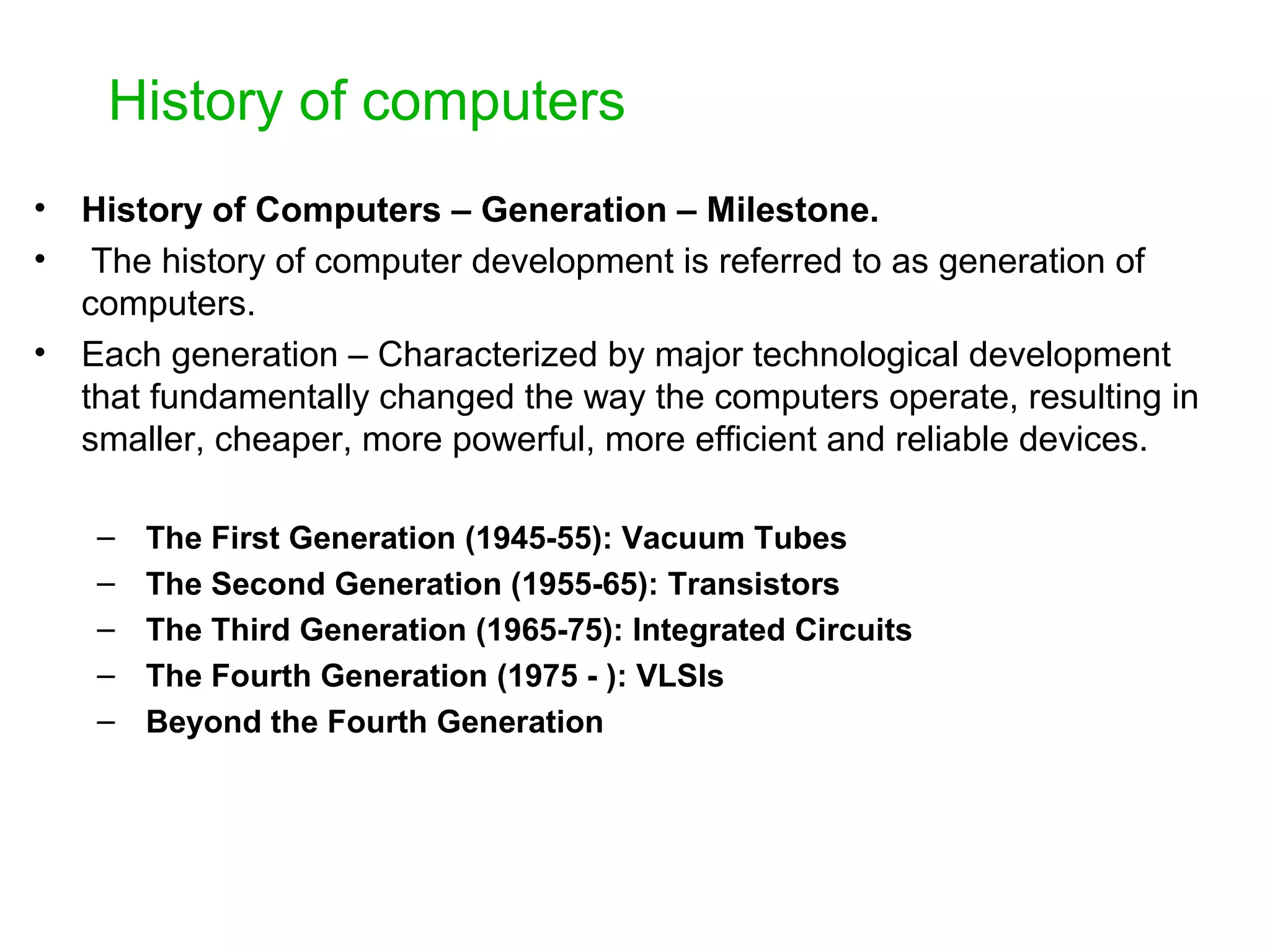 History of computers

• History of Computers – Generation – Milestone.
• The history of computer development is referred to as generation of computers.
• Each generation – Characterized by major technological development that fundamentally changed the way the computers operate, resulting in smaller, cheaper, more powerful, more efficient and reliable devices.

– The First Generation (1945-55): Vacuum Tubes
– The Second Generation (1955-65): Transistors
– The Third Generation (1965-75): Integrated Circuits
– The Fourth Generation (1975 - ): VLSIs
– Beyond the Fourth Generation